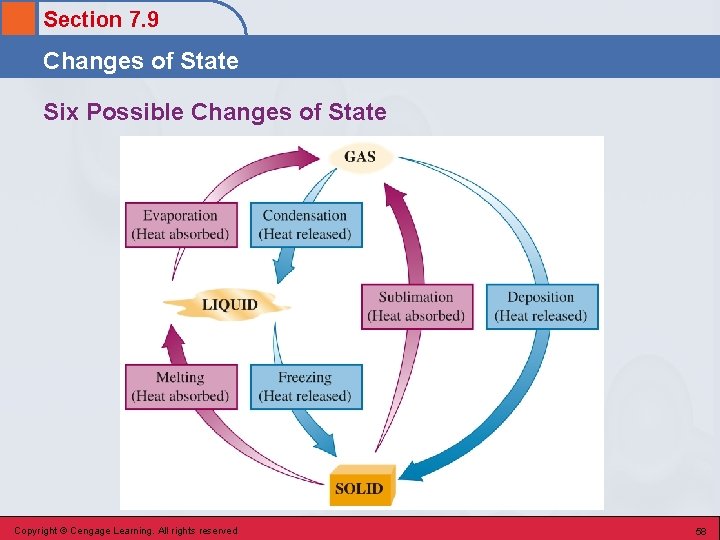 Section 7.9

Changes of State

Six Possible Changes of State

GAS

Evaporation
(Heat absorbed)

Condensation
(Heat released)

LIQUID

Sublimation
(Heat absorbed)

Deposition
(Heat released)

Melting
(Heat absorbed)

Freezing
(Heat released)

SOLID

Copyright © Cengage Learning. All rights reserved

58